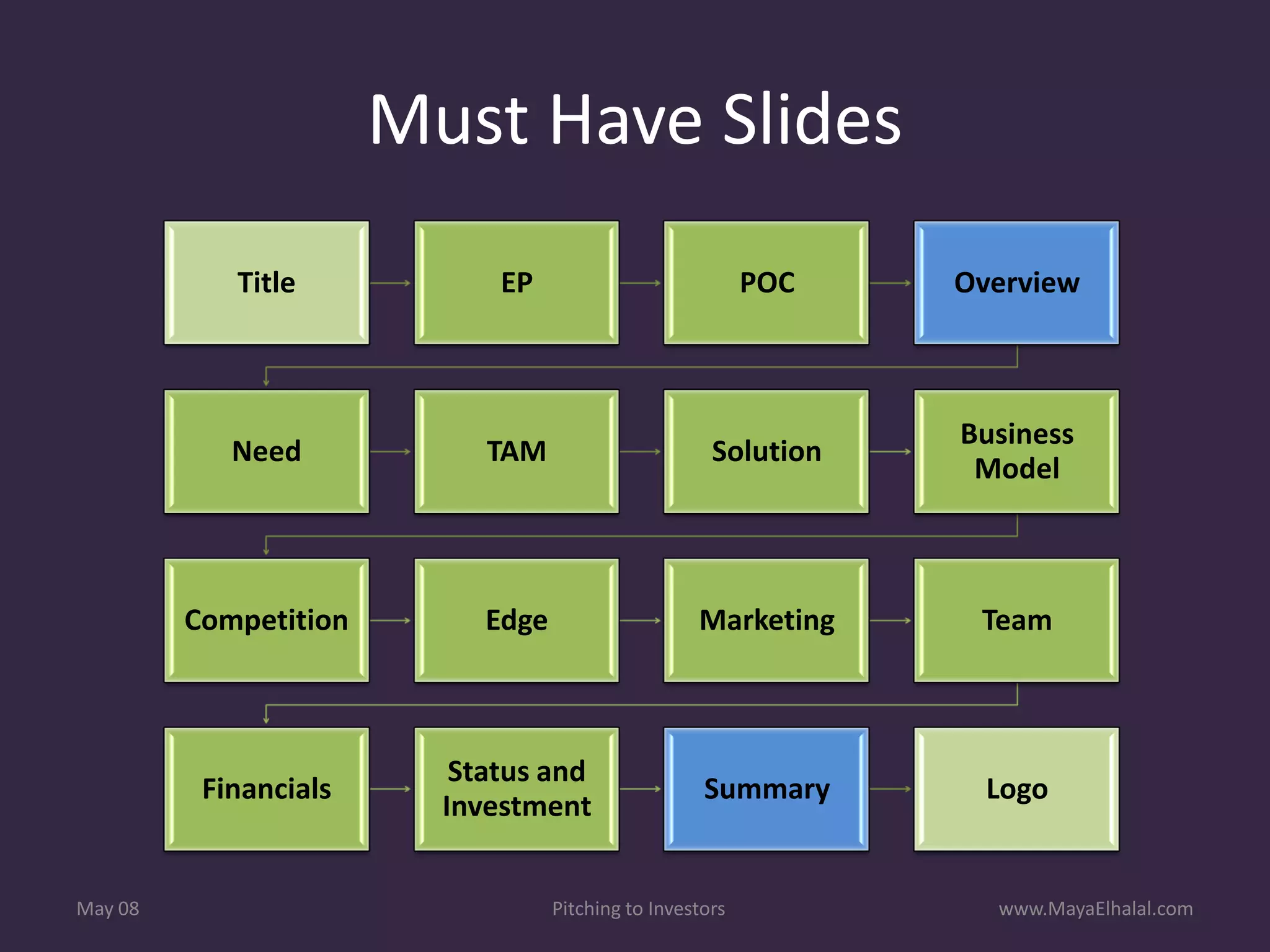 Must Have Slides

Title

EP

POC

Overview

Need

TAM

Solution

Business Model

Competition

Edge

Marketing

Team

Financials

Status and Investment

Summary

Logo

May 08

Pitching to Investors

www.MayaElhalal.com